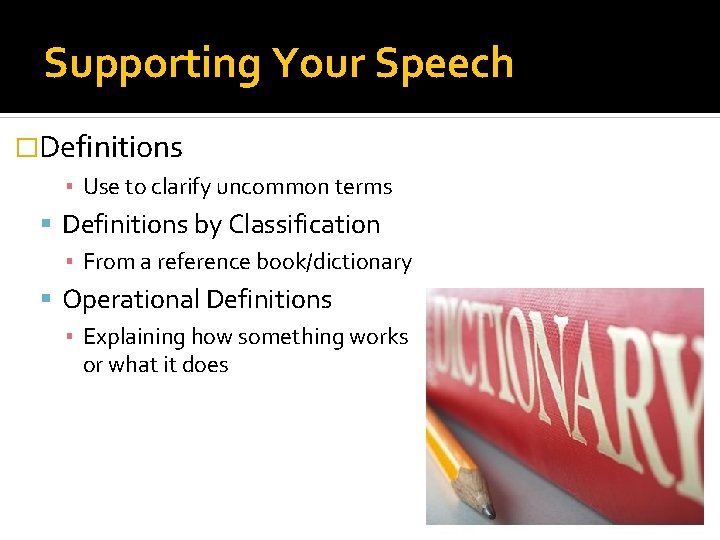 Supporting Your Speech

Definitions

Use to clarify uncommon terms

Definitions by Classification

From a reference book/dictionary

Operational Definitions

Explaining how something works or what it does

DICTIONARY